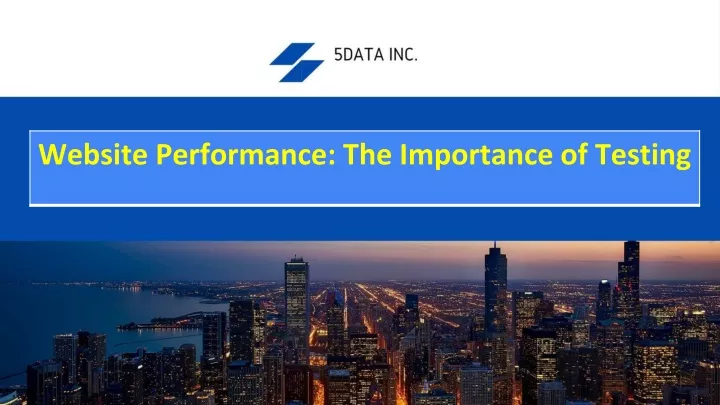 5DATA INC.

Website Performance: The Importance of Testing